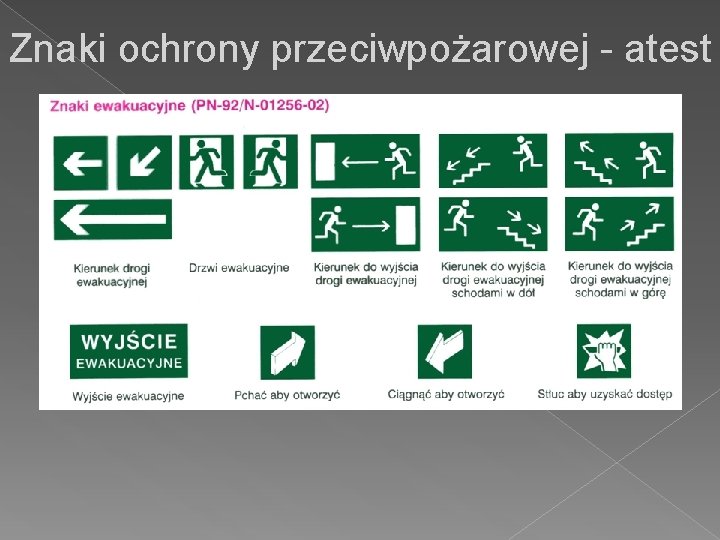 Znaki ochrony przeciwpożarowej - atest

Znaki ewakuacyjne (PN-92/N-01256-02)

Kierunek drogi ewakuacyjnej

Drzwi ewakuacyjne

Kierunek do wyjścia drogi ewakuacyjnej

Kierunek do wyjścia drogi ewakuacyjnej schodami w dół

Kierunek do wyjścia drogi ewakuacyjnej schodami w górę

WYJŚCIE EWAKUACYJNE

Wyjście ewakuacyjne

Pchać aby otworzyć

Ciągnąć aby otworzyć

Stłuc aby uzyskać dostęp